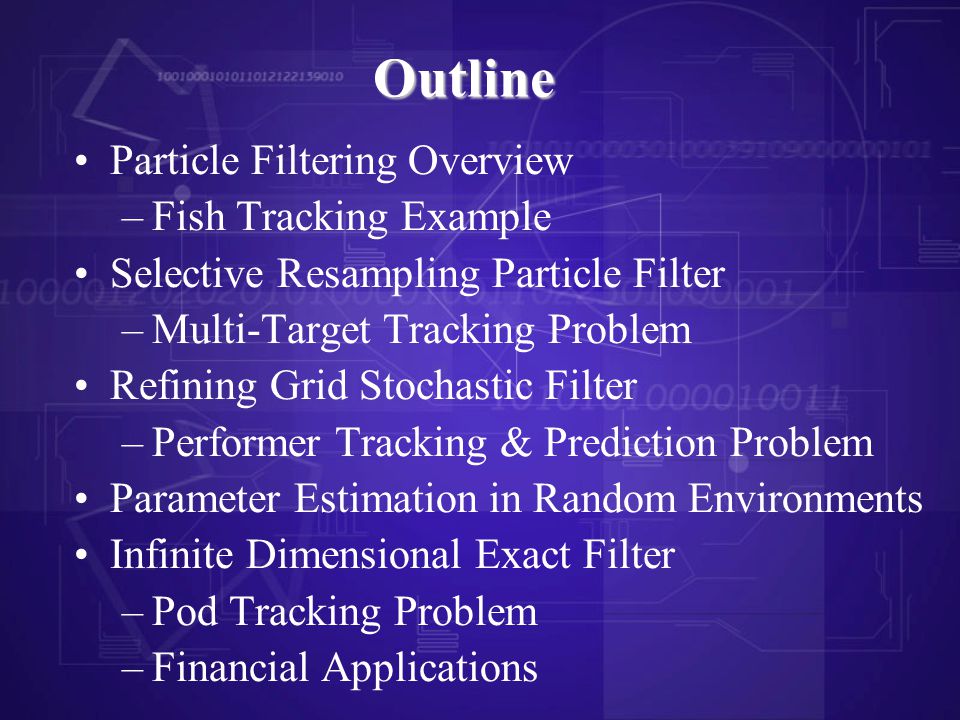 Outline

• Particle Filtering Overview
– Fish Tracking Example
• Selective Resampling Particle Filter
– Multi-Target Tracking Problem
• Refining Grid Stochastic Filter
– Performer Tracking & Prediction Problem
• Parameter Estimation in Random Environments
• Infinite Dimensional Exact Filter
– Pod Tracking Problem
– Financial Applications